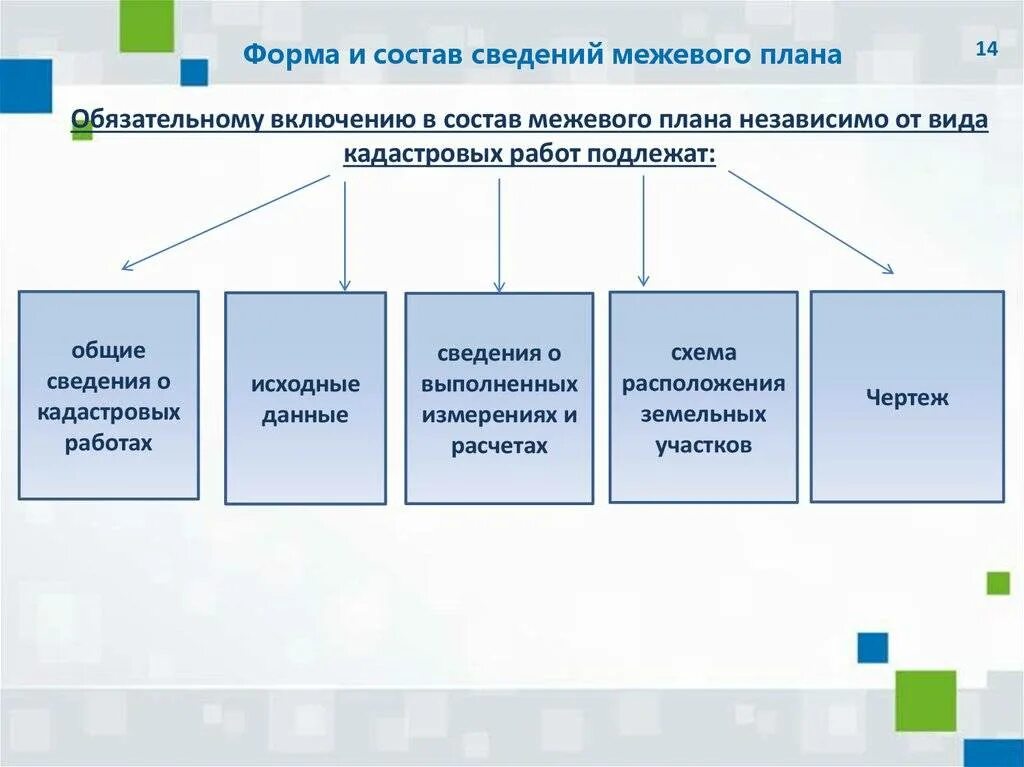 Форма и состав сведений межевого плана

14

Обязательному включению в состав межевого плана независимо от вида кадастровых работ подлежат:

общие сведения о кадастровых работах

исходные данные

сведения о выполненных измерениях и расчетах

схема расположения земельных участков

Чертеж